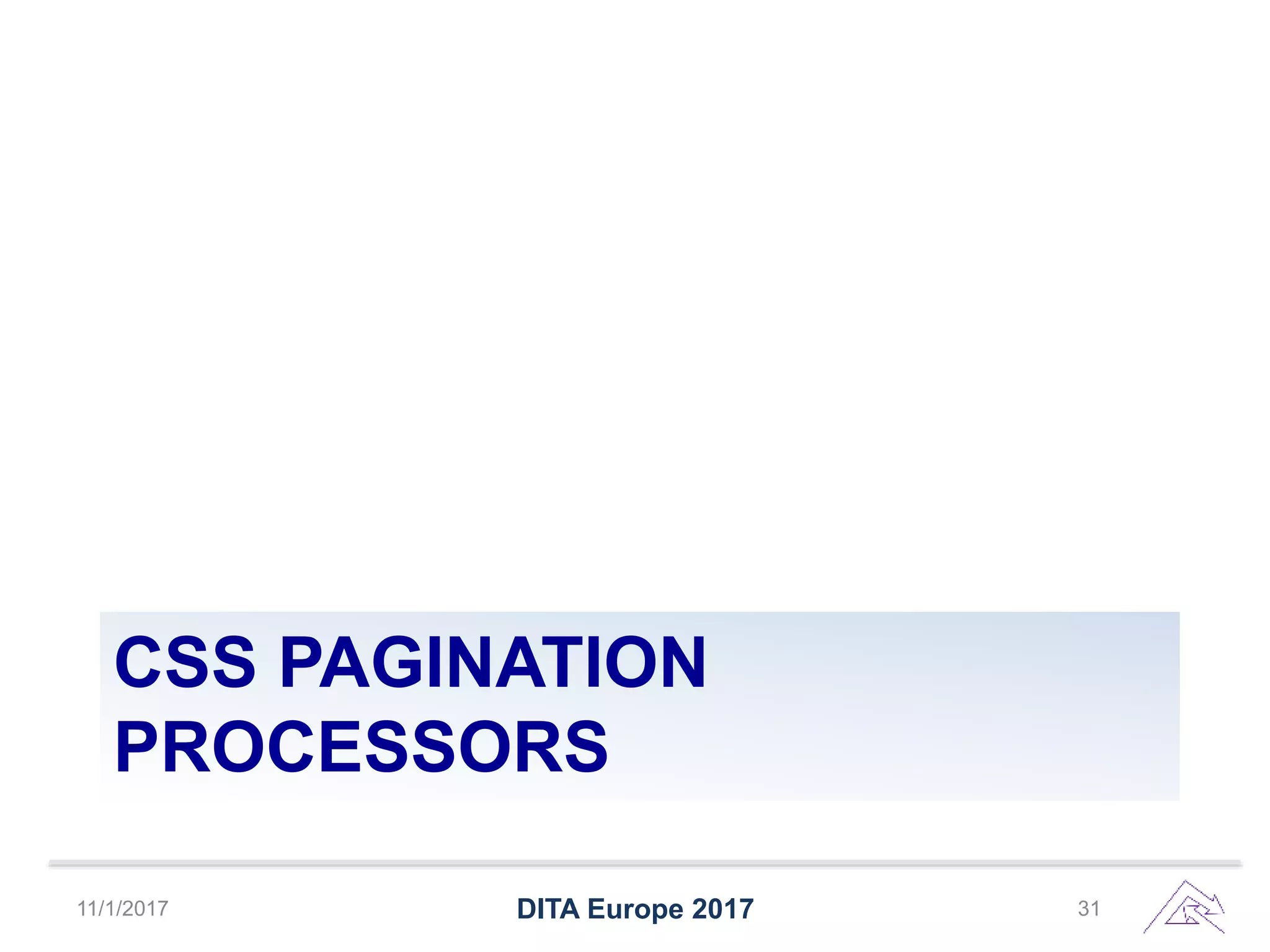 CSS PAGINATION PROCESSORS

11/1/2017

DITA Europe 2017

31